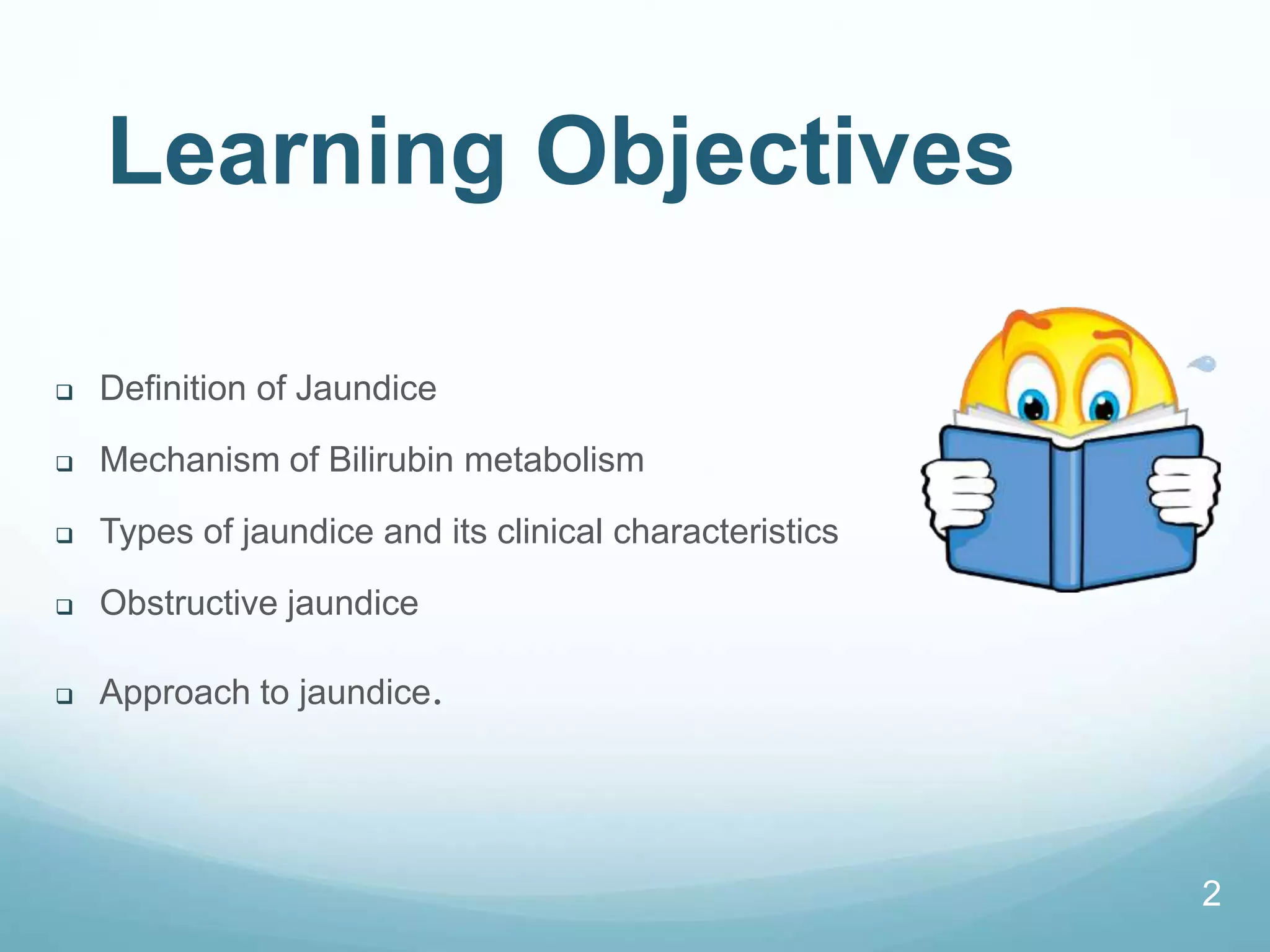 Learning Objectives

❑ Definition of Jaundice

❑ Mechanism of Bilirubin metabolism

❑ Types of jaundice and its clinical characteristics

❑ Obstructive jaundice

❑ Approach to jaundice.

2